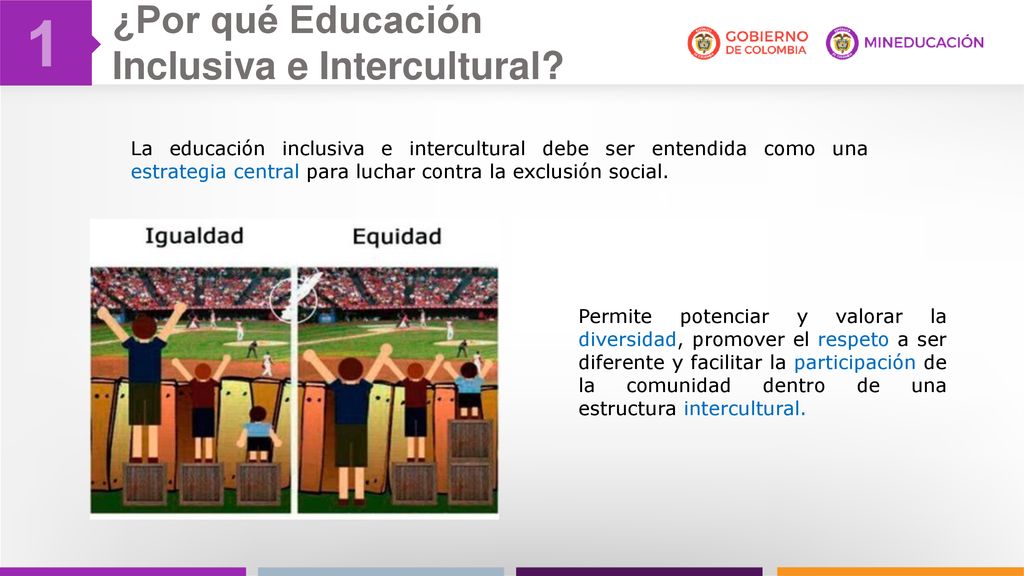 1

¿Por qué Educación Inclusiva e Intercultural?

GOBIERNO DE COLOMBIA

MINEDUCACIÓN

La educación inclusiva e intercultural debe ser entendida como una estrategia central para luchar contra la exclusión social.

Igualdad

Equidad

Permite potenciar y valorar la diversidad, promover el respeto a ser diferente y facilitar la participación de la comunidad dentro de una estructura intercultural.